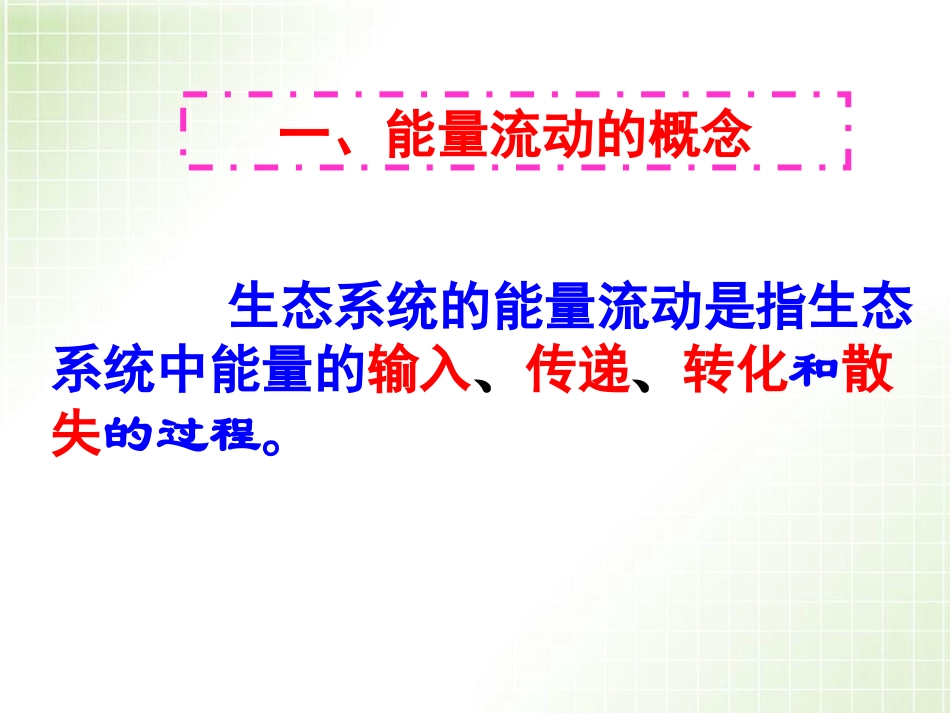 一、能量流动的概念

生态系统的能量流动是指生态系统中能量的输入、传递、转化和散失的过程。